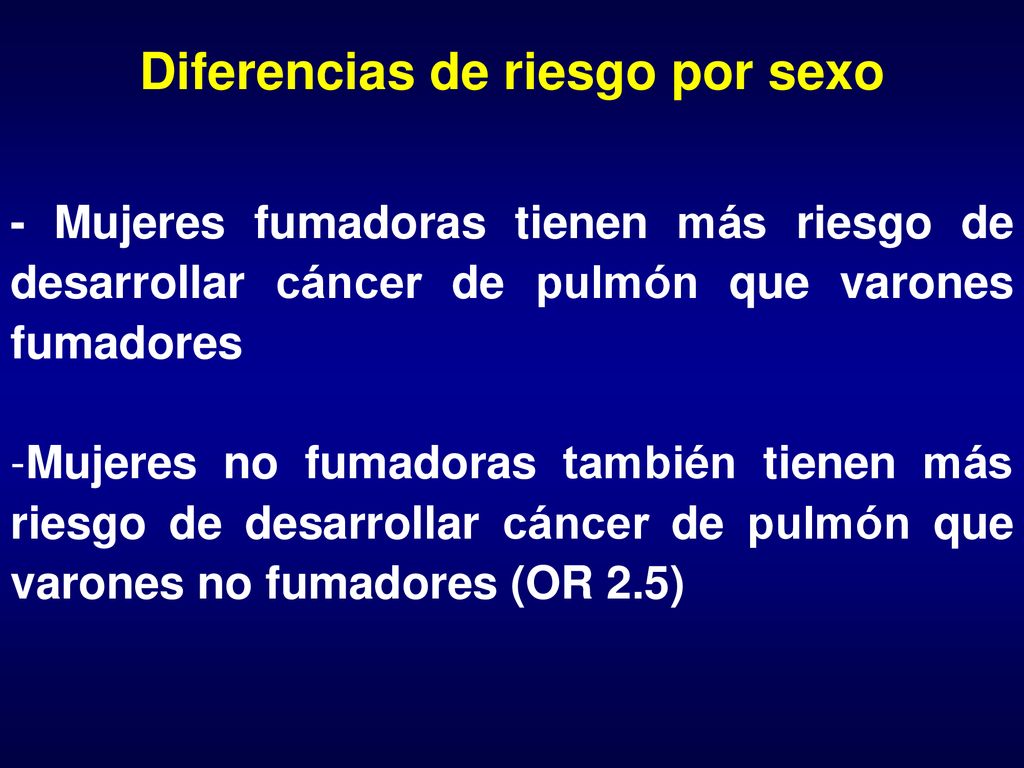 Diferencias de riesgo por sexo

- Mujeres fumadoras tienen más riesgo de desarrollar cáncer de pulmón que varones fumadores

-Mujeres no fumadoras también tienen más riesgo de desarrollar cáncer de pulmón que varones no fumadores (OR 2.5)